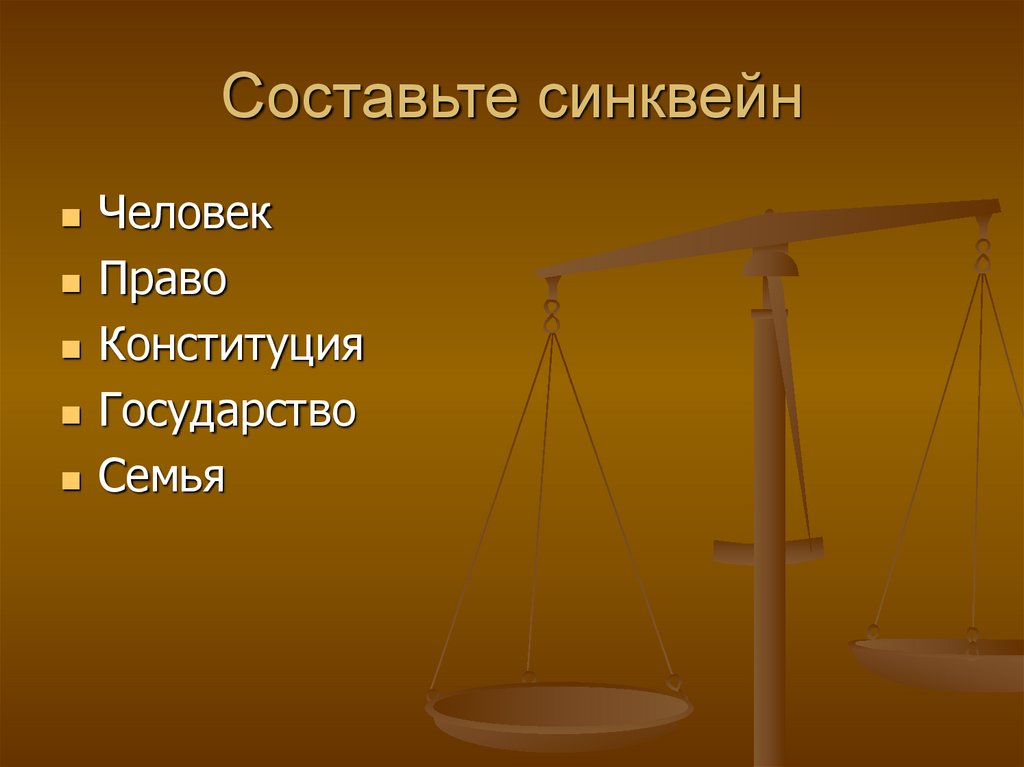 Составьте синквейн

- Человек
- Право
- Конституция
- Государство
- Семья